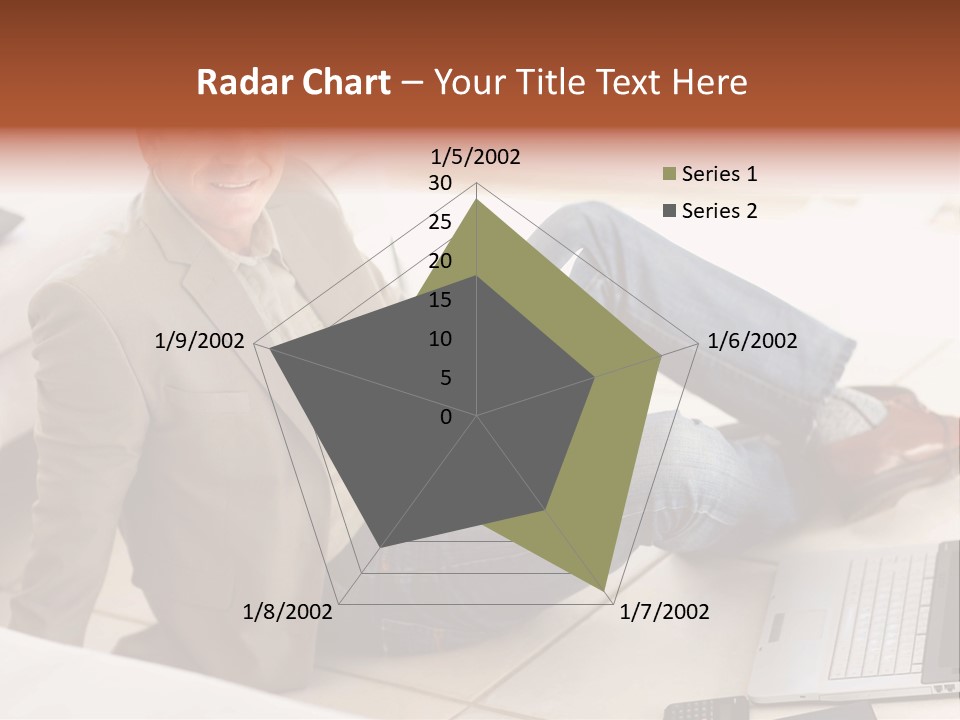 Radar Chart – Your Title Text Here

1/5/2002
30
25
20
15
10
5
0
1/6/2002
1/7/2002
1/8/2002
1/9/2002

Series 1
Series 2